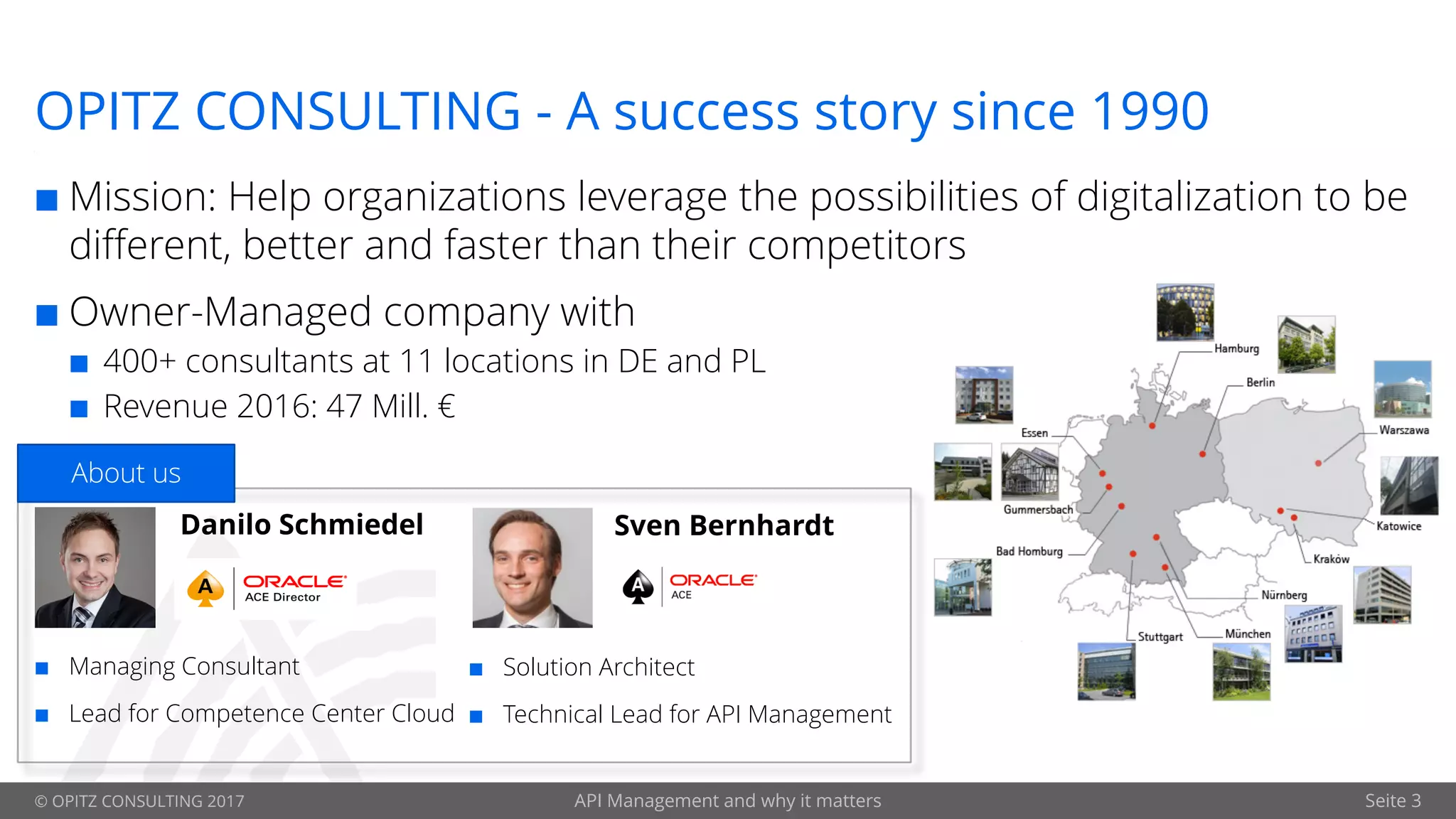 OPITZ CONSULTING - A success story since 1990

Mission: Help organizations leverage the possibilities of digitalization to be different, better and faster than their competitors

Owner-Managed company with

400+ consultants at 11 locations in DE and PL

Revenue 2016: 47 Mill. €

About us

Danilo Schmiedel

A ORACLE ACE Director

Managing Consultant

Lead for Competence Center Cloud

Sven Bernhardt

A ORACLE ACE

Solution Architect

Technical Lead for API Management

Hamburg

Berlin

Warszawa

Essen

Gummersbach

Katowice

Bad Homburg

Kraków

Nürnberg

Stuttgart

München

© OPITZ CONSULTING 2017

API Management and why it matters

Seite 3